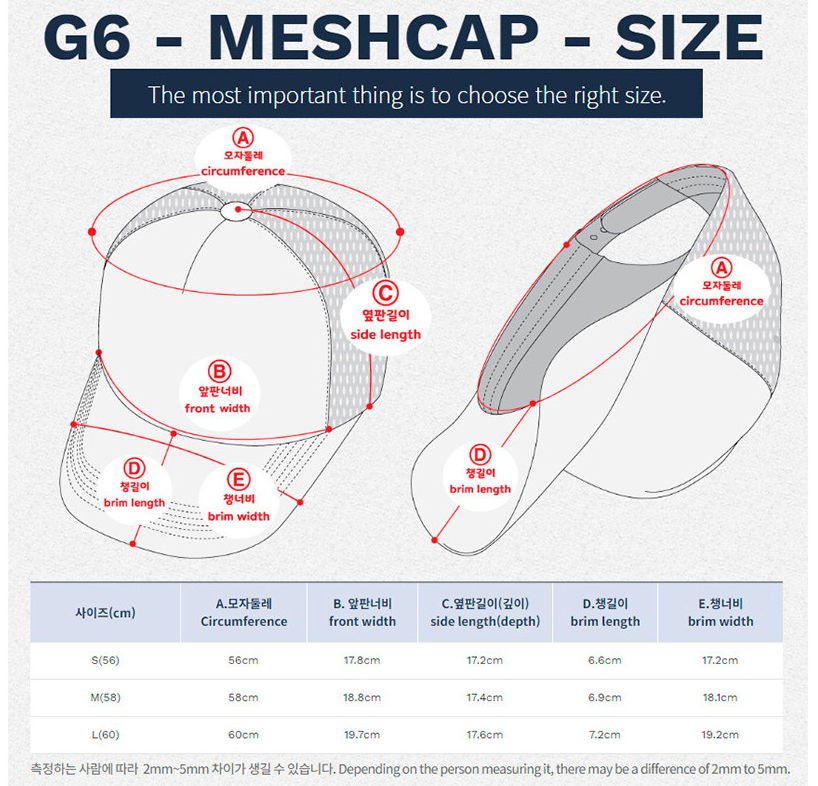 G6 - MESHCAP - SIZE

The most important thing is to choose the right size.

A
모자둘레
circumference

C
옆판길이
side length

B
앞판너비
front width

D
챙길이
brim length

E
챙너비
brim width

A
모자둘레
circumference

D
챙길이
brim length

| 사이즈(cm) | A.모자둘레 Circumference | B. 앞판너비 front width | C.옆판길이(깊이) side length(depth) | D.챙길이 brim length | E.챙너비 brim width |
|---|---|---|---|---|---|
| S(56) | 56cm | 17.8cm | 17.2cm | 6.6cm | 17.2cm |
| M(58) | 58cm | 18.8cm | 17.4cm | 6.9cm | 18.1cm |
| L(60) | 60cm | 19.7cm | 17.6cm | 7.2cm | 19.2cm |

측정하는 사람에 따라 2mm~5mm 차이가 생길 수 있습니다. Depending on the person measuring it, there may be a difference of 2mm to 5mm.